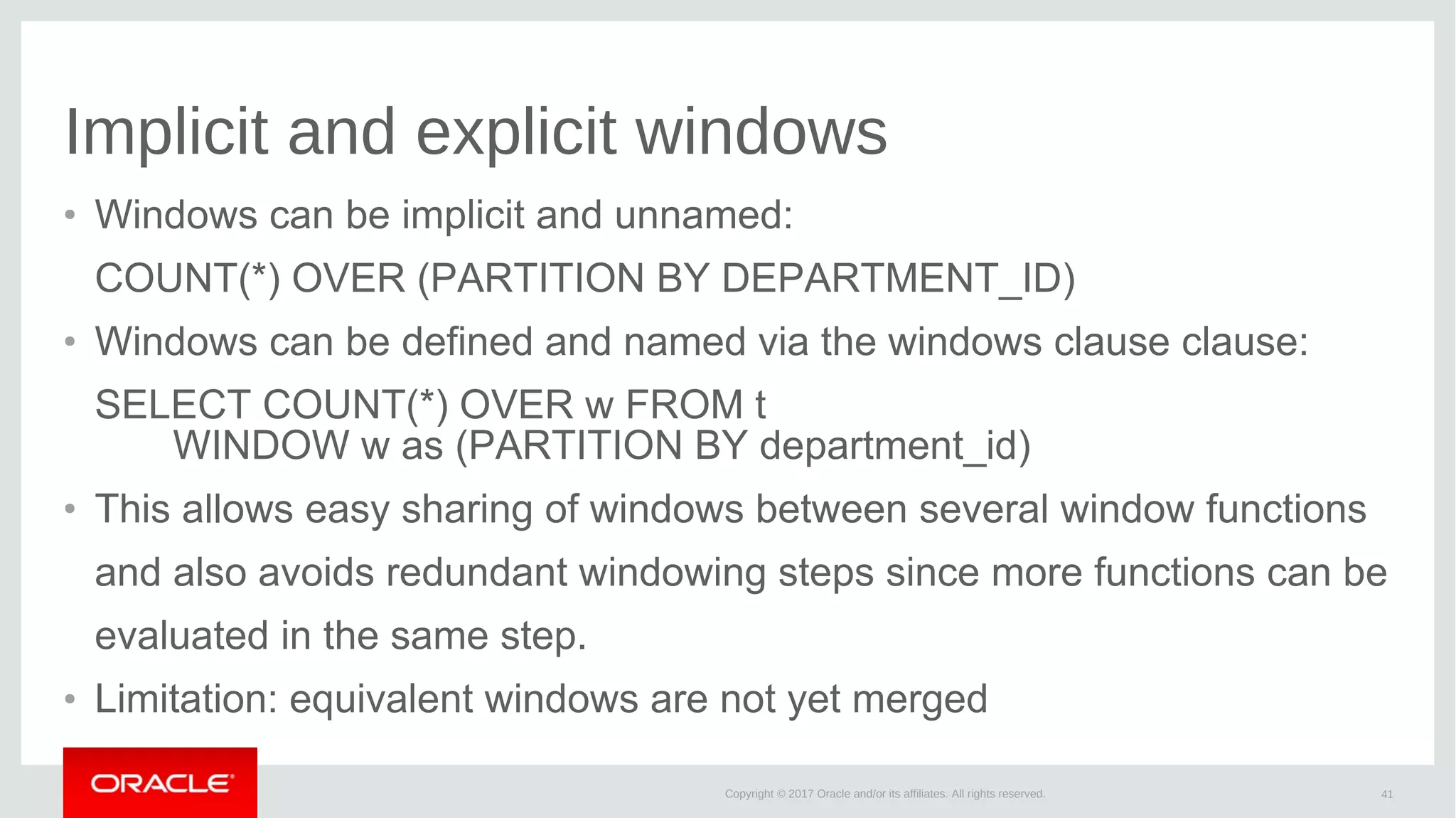 Implicit and explicit windows

• Windows can be implicit and unnamed:

COUNT(*) OVER (PARTITION BY DEPARTMENT_ID)

• Windows can be defined and named via the windows clause clause:

SELECT COUNT(*) OVER w FROM t
WINDOW w as (PARTITION BY department_id)

• This allows easy sharing of windows between several window functions and also avoids redundant windowing steps since more functions can be evaluated in the same step.

• Limitation: equivalent windows are not yet merged

ORACLE

Copyright © 2017 Oracle and/or its affiliates. All rights reserved.

41